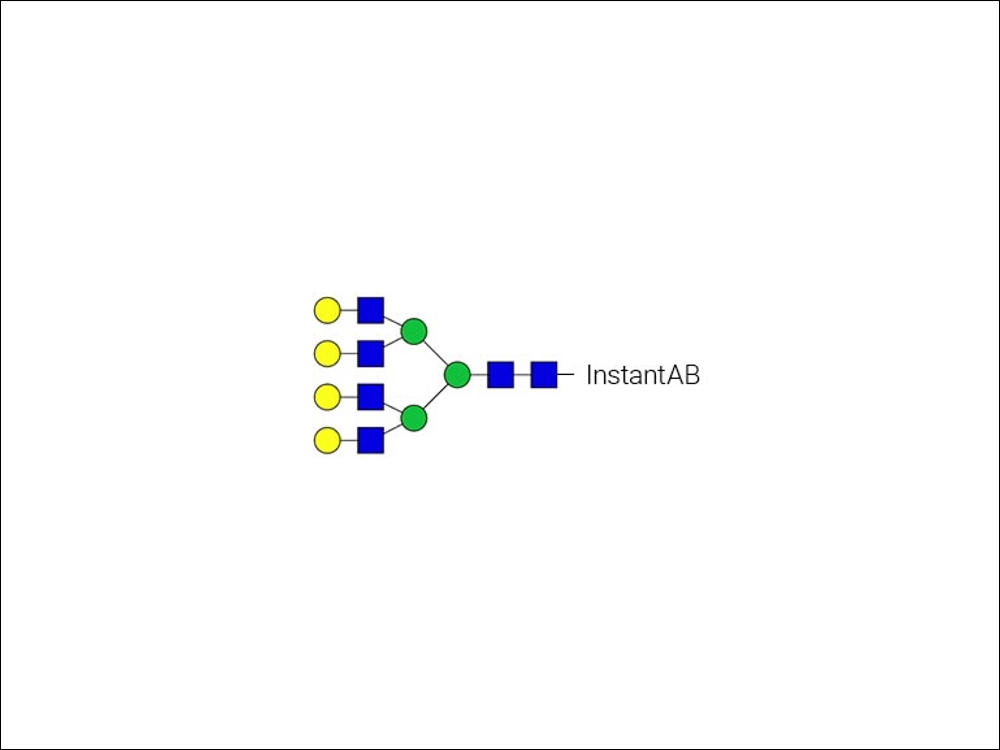 InstantAB